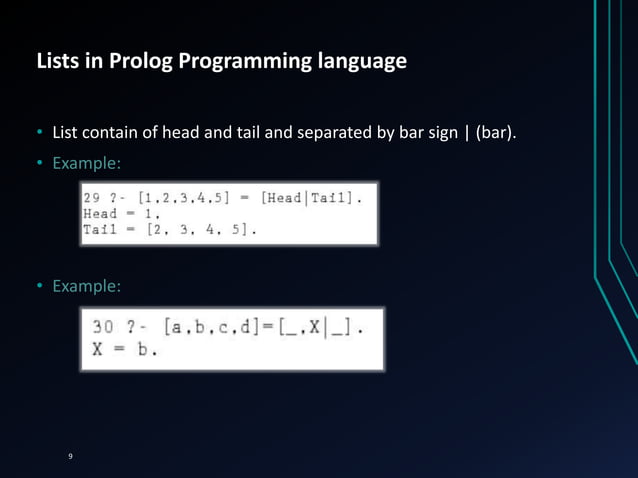 Lists in Prolog Programming language

• List contain of head and tail and separated by bar sign | (bar).
• Example:

29 ?- [1,2,3,4,5] = [Head|Tail].
Head = 1,
Tail = [2, 3, 4, 5].

• Example:

30 ?- [a,b,c,d]=[_,X|_].
X = b.

9